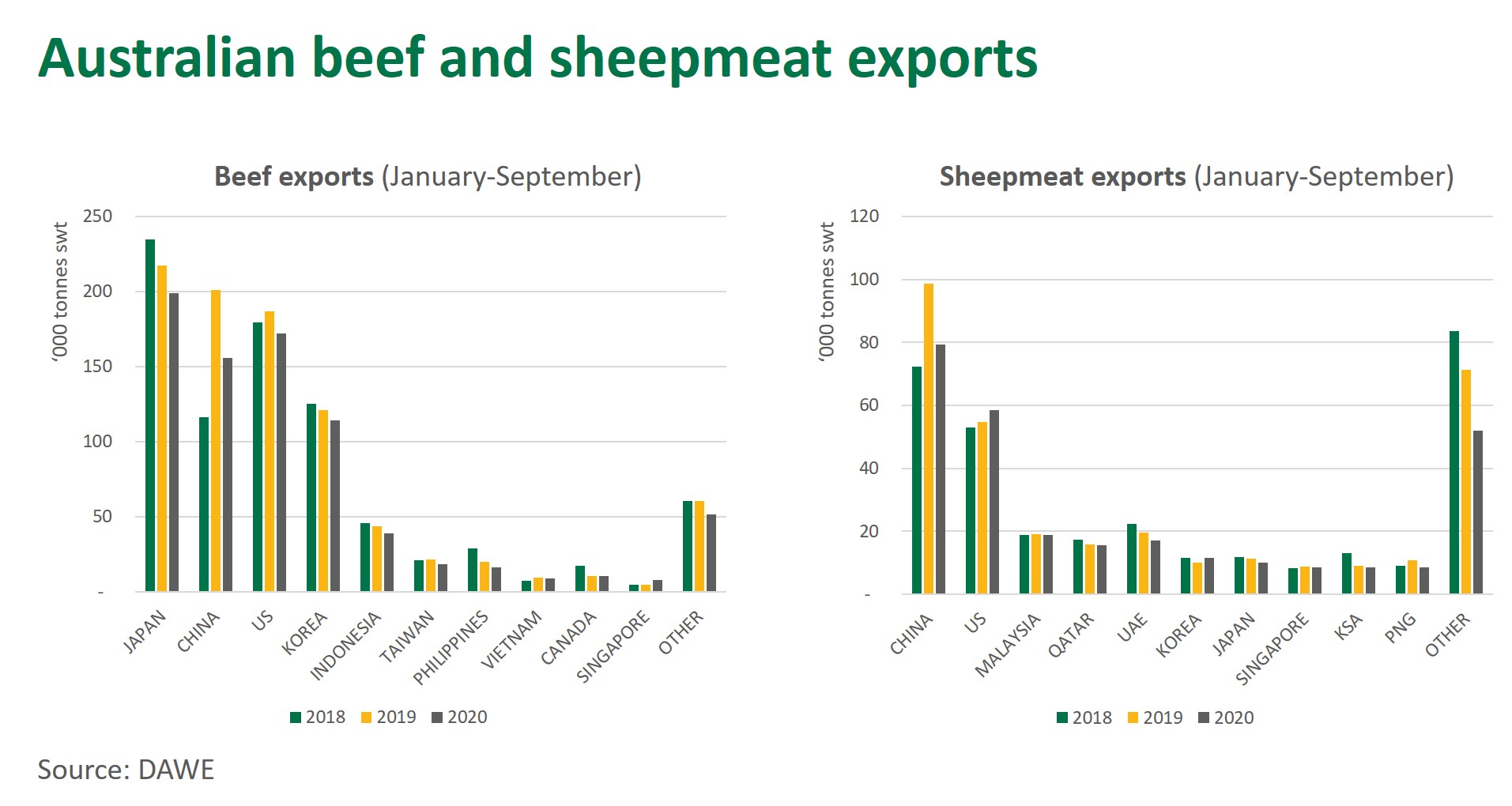 Australian beef and sheepmeat exports

Beef exports (January-September)

'000 tonnes swt

250
200
150
100
50
-

JAPAN CHINA US KOREA INDONESIA TAIWAN PHILIPPINES VIETNAM CANADA SINGAPORE OTHER

2018 2019 2020

Sheepmeat exports (January-September)

'000 tonnes swt

120
100
80
60
40
20
-

CHINA US MALAYSIA QATAR UAE KOREA JAPAN SINGAPORE KSA PNG OTHER

2018 2019 2020

Source: DAWE